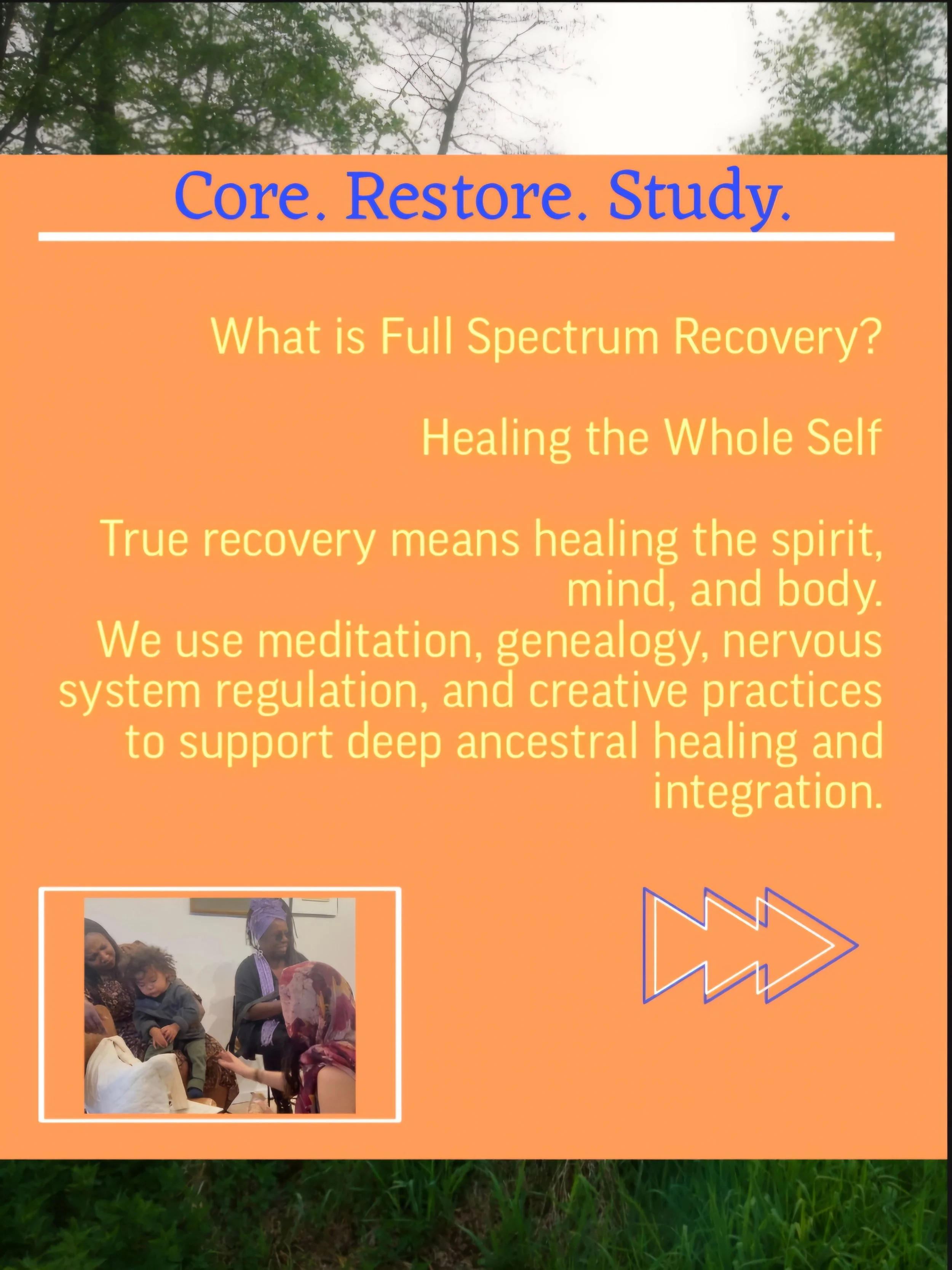 Core. Restore. Study.

What is Full Spectrum Recovery?

Healing the Whole Self

True recovery means healing the spirit, mind, and body.
We use meditation, genealogy, nervous system regulation, and creative practices to support deep ancestral healing and integration.